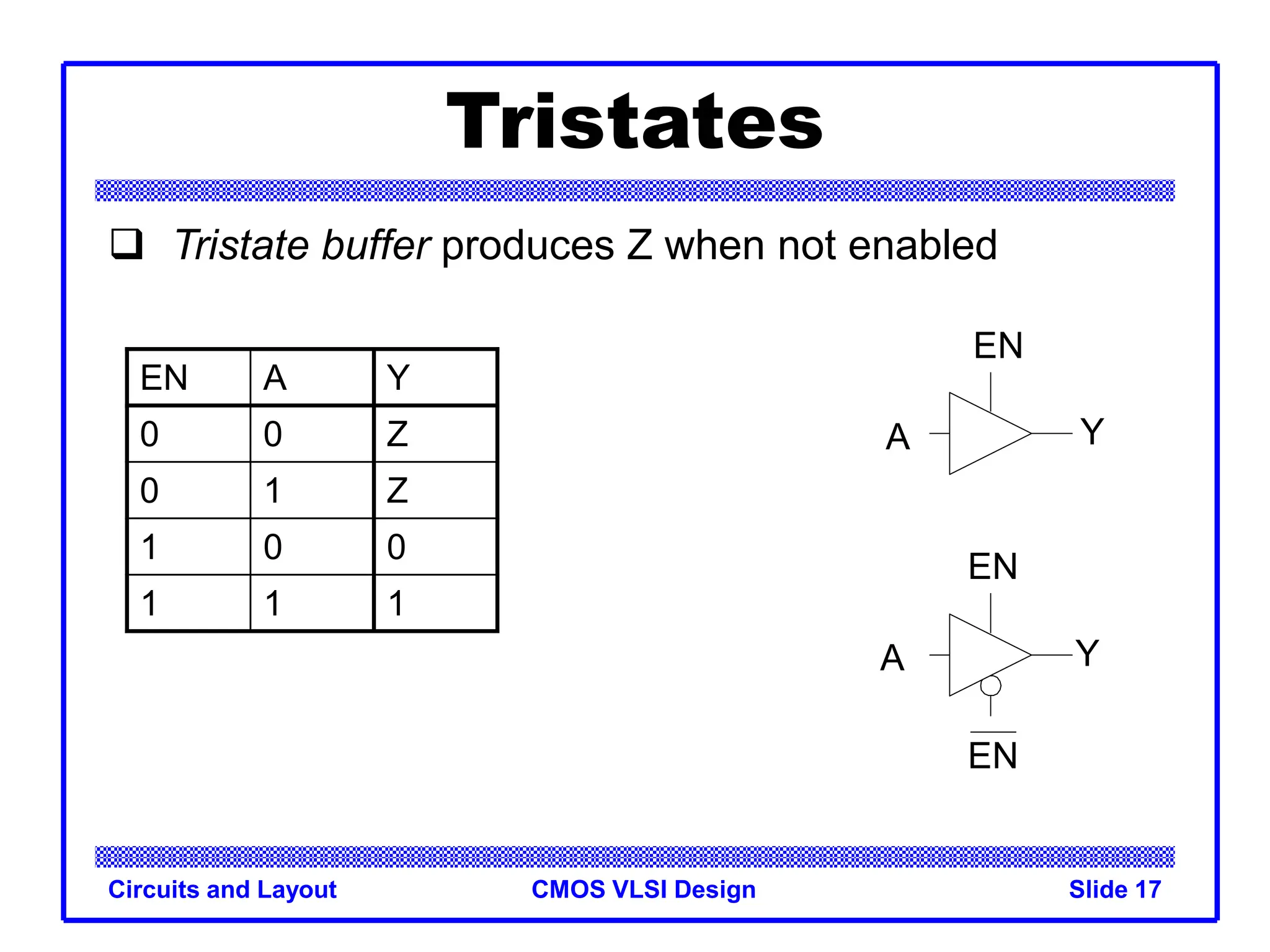 Tristates

❑ Tristate buffer produces Z when not enabled

| EN | A | Y |
|---|---|---|
| 0 | 0 | Z |
| 0 | 1 | Z |
| 1 | 0 | 0 |
| 1 | 1 | 1 |

EN
A
Y

EN
A
Y
$\overline{EN}$

Circuits and Layout
CMOS VLSI Design
Slide 17